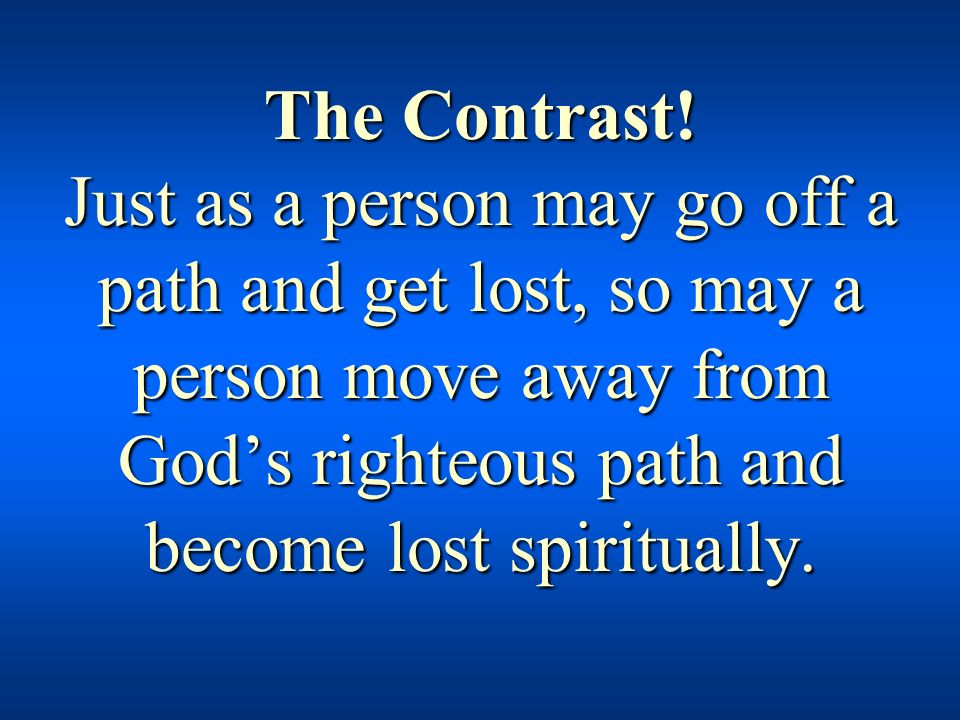 The Contrast!
Just as a person may go off a path and get lost, so may a person move away from God’s righteous path and become lost spiritually.